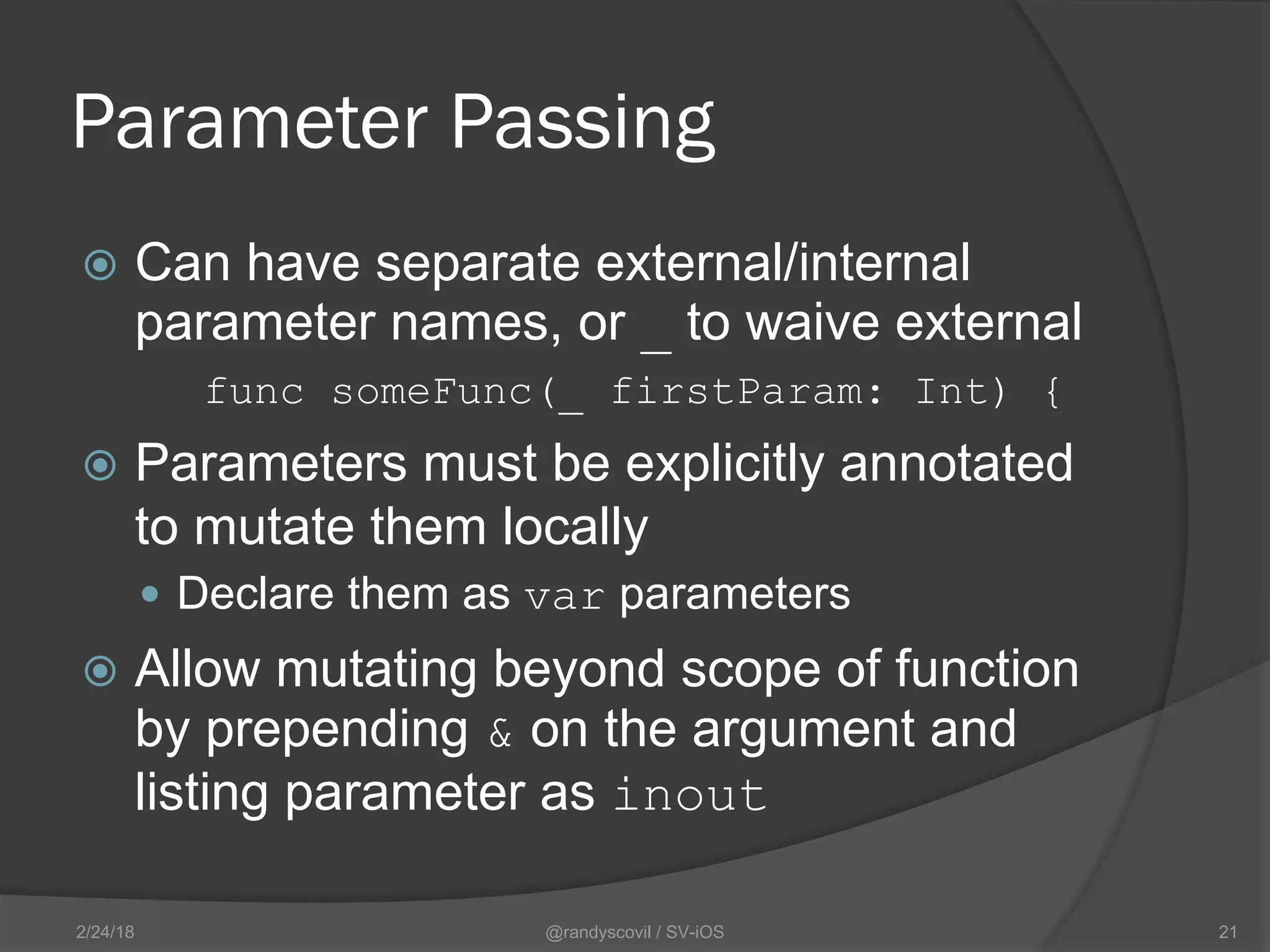 Parameter Passing

Can have separate external/internal parameter names, or _ to waive external

func someFunc(_ firstParam: Int) {

Parameters must be explicitly annotated to mutate them locally

Declare them as var parameters

Allow mutating beyond scope of function by prepending & on the argument and listing parameter as inout

2/24/18

@randyscovil / SV-iOS

21